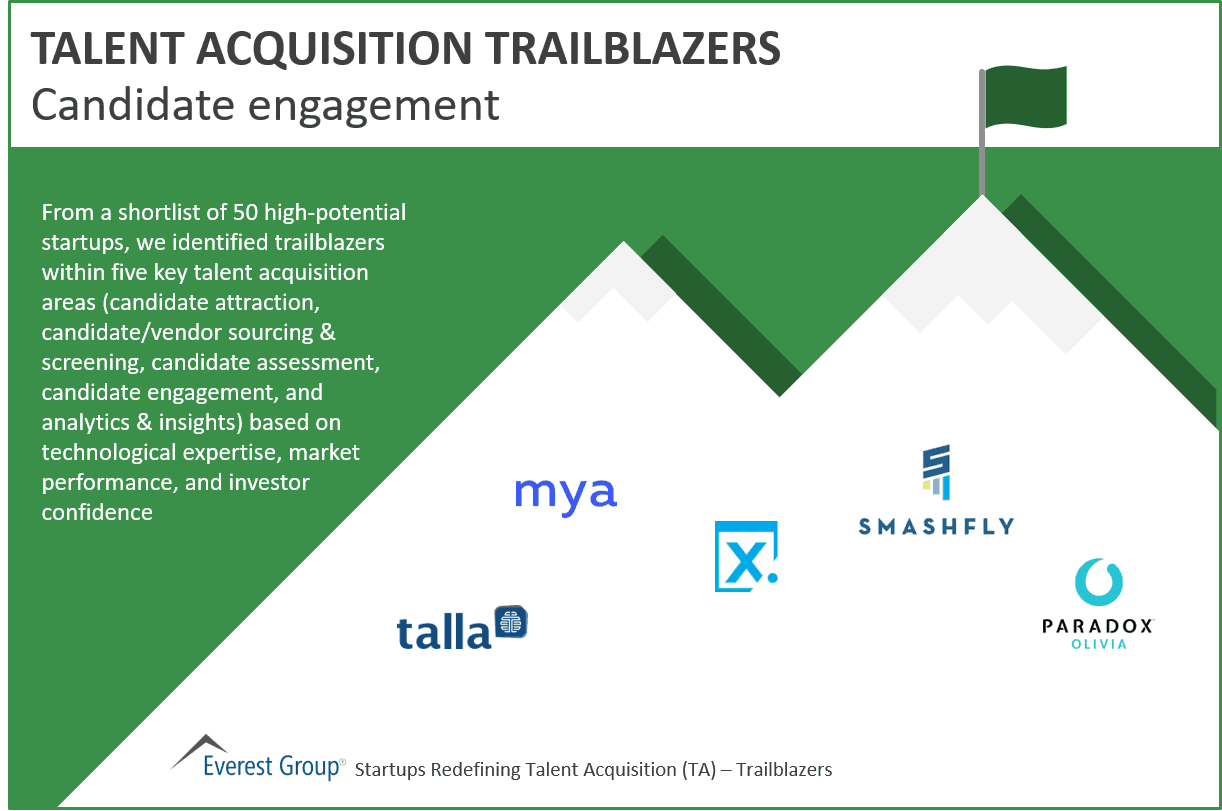 TALENT ACQUISITION TRAILBLAZERS
Candidate engagement

From a shortlist of 50 high-potential startups, we identified trailblazers within five key talent acquisition areas (candidate attraction, candidate/vendor sourcing & screening, candidate assessment, candidate engagement, and analytics & insights) based on technological expertise, market performance, and investor confidence

mya

X.

SMASHFLY

talla

PARADOX
OLIVIA

Everest Group® Startups Redefining Talent Acquisition (TA) – Trailblazers